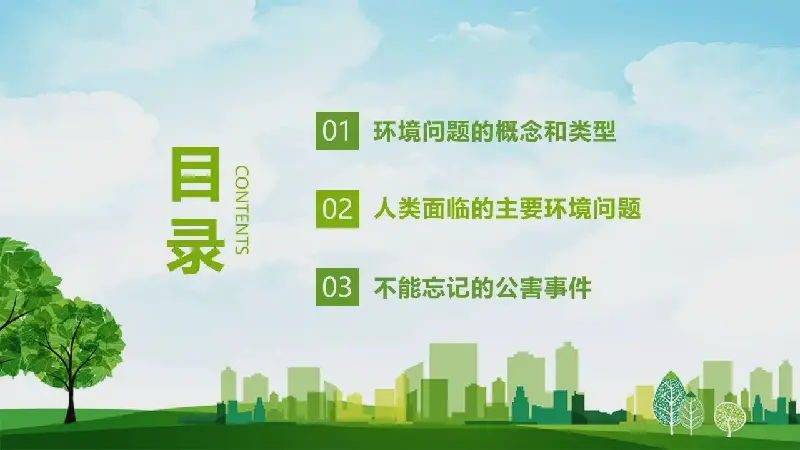 目录

CONTENTS

01 环境问题的概念和类型

02 人类面临的主要环境问题

03 不能忘记的公害事件